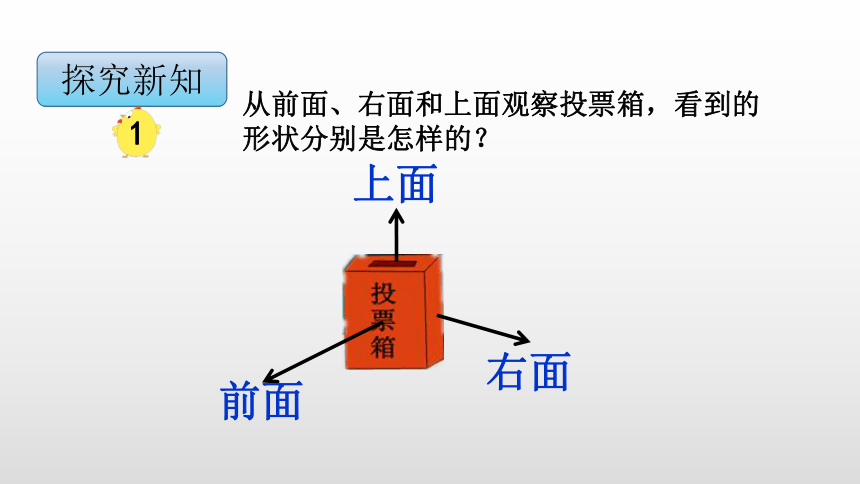 探究新知

1

从前面、右面和上面观察投票箱，看到的形状分别是怎样的？

上面

投票箱

右面

前面